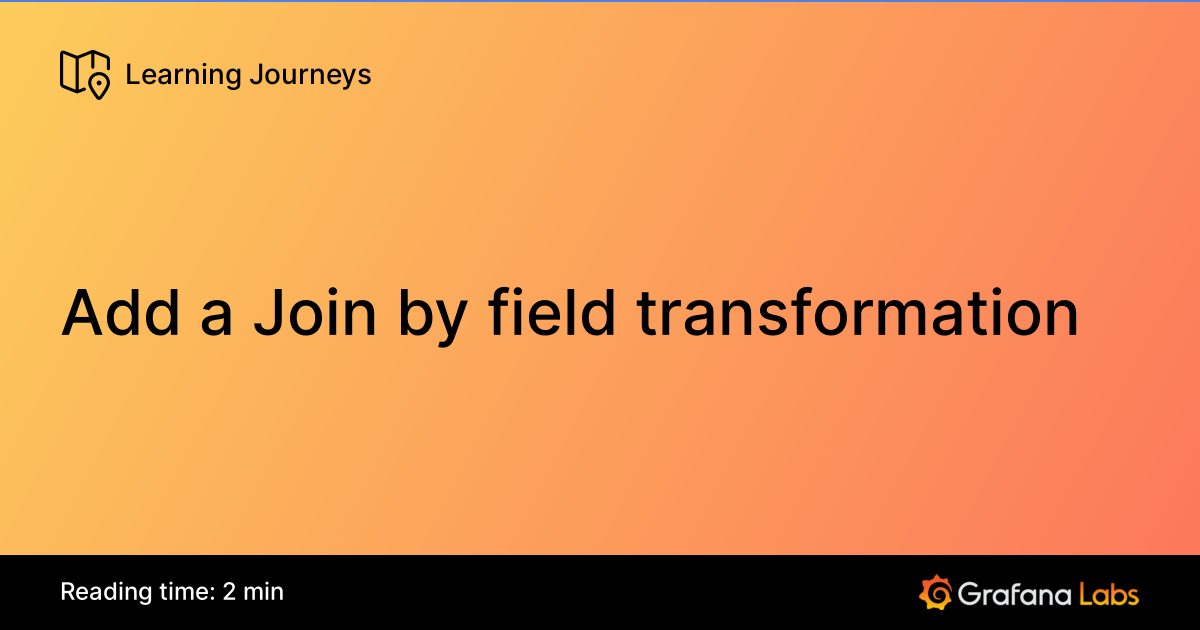 Learning Journeys

Add a Join by field transformation

Reading time: 2 min

Grafana Labs